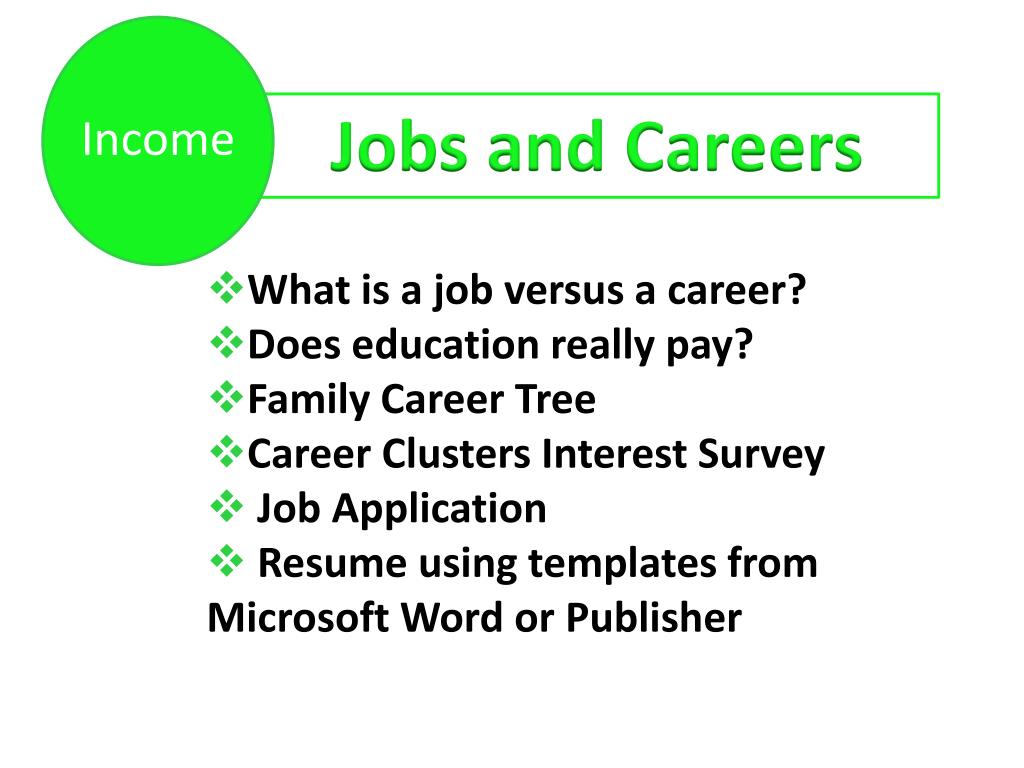 Income

Jobs and Careers

❖What is a job versus a career?
❖Does education really pay?
❖Family Career Tree
❖Career Clusters Interest Survey
❖ Job Application
❖ Resume using templates from Microsoft Word or Publisher